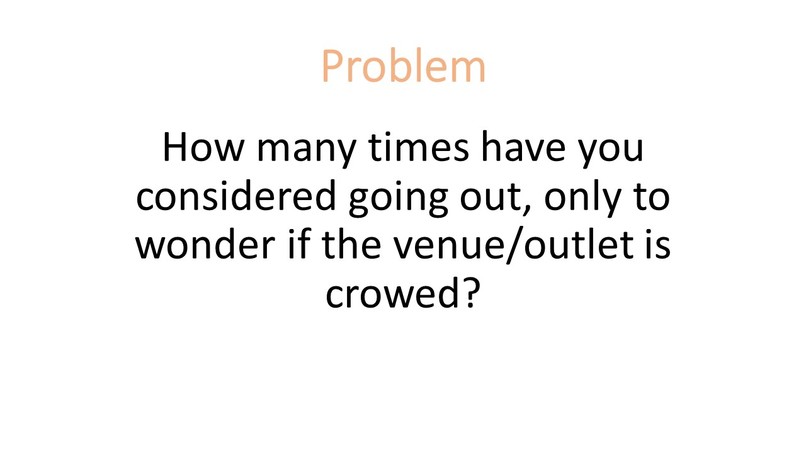 Problem

How many times have you considered going out, only to wonder if the venue/outlet is crowed?